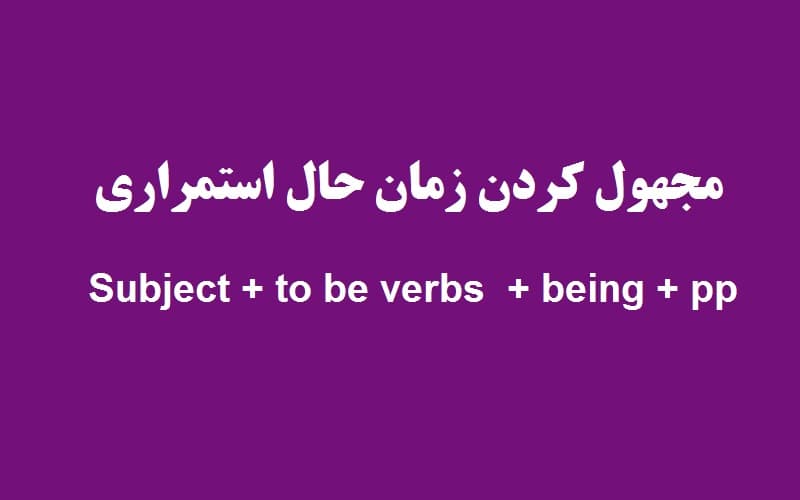 مجهول کردن زمان حال استمراری

Subject + to be verbs + being + pp